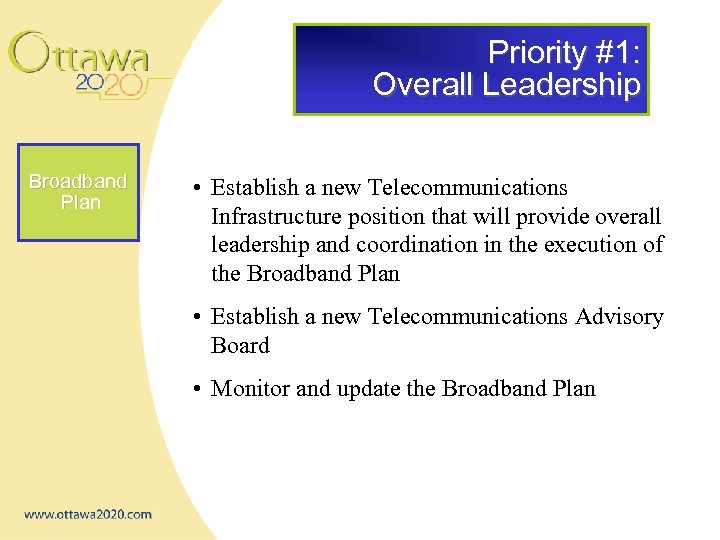 Ottawa 2020

Priority #1:
Overall Leadership

Broadband Plan

• Establish a new Telecommunications Infrastructure position that will provide overall leadership and coordination in the execution of the Broadband Plan

• Establish a new Telecommunications Advisory Board

• Monitor and update the Broadband Plan

www.ottawa2020.com